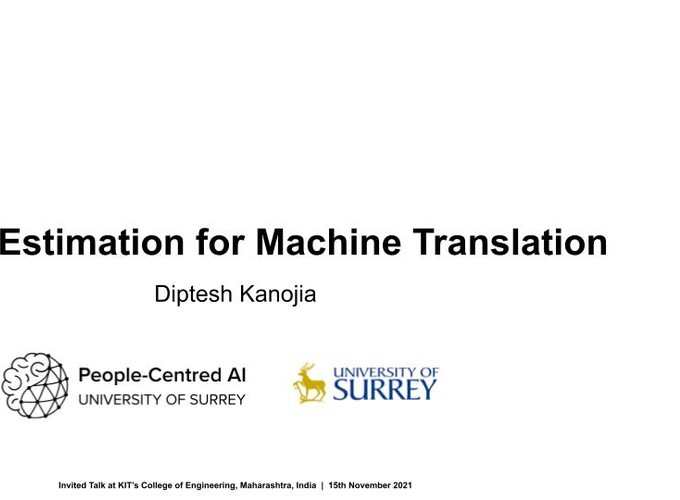 Estimation for Machine Translation

Diptesh Kanojia

People-Centred AI
UNIVERSITY OF SURREY

UNIVERSITY OF
SURREY

Invited Talk at KIT's College of Engineering, Maharashtra, India | 15th November 2021